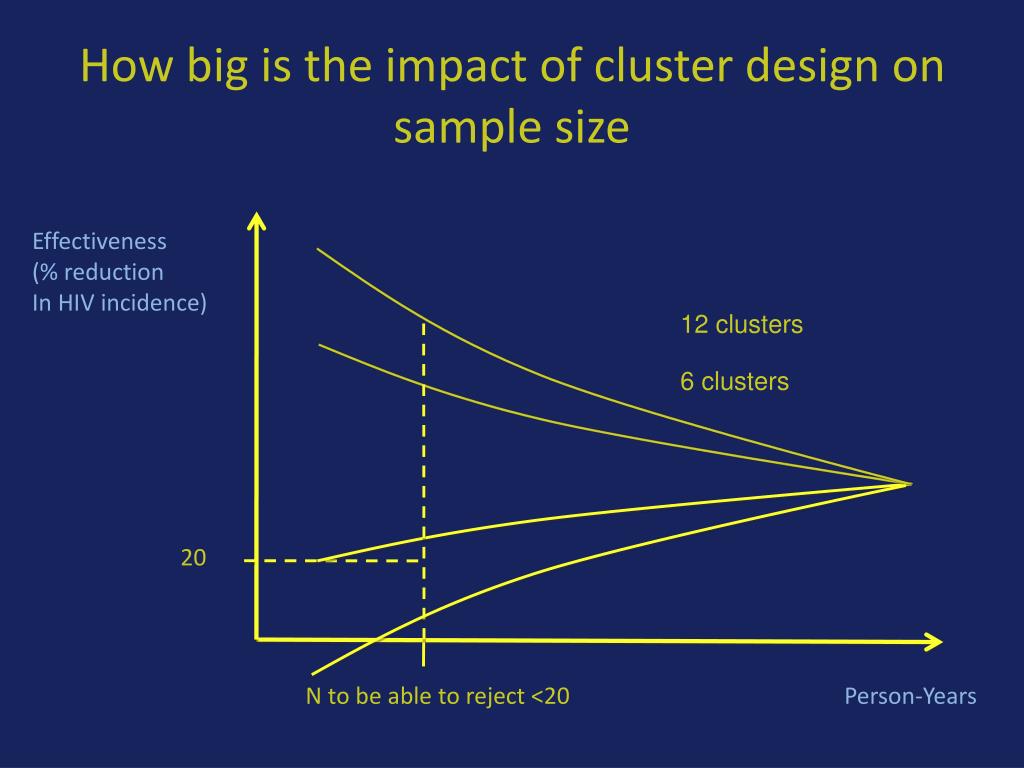 How big is the impact of cluster design on sample size

Effectiveness
(% reduction
In HIV incidence)

12 clusters

6 clusters

20

N to be able to reject <20

Person-Years